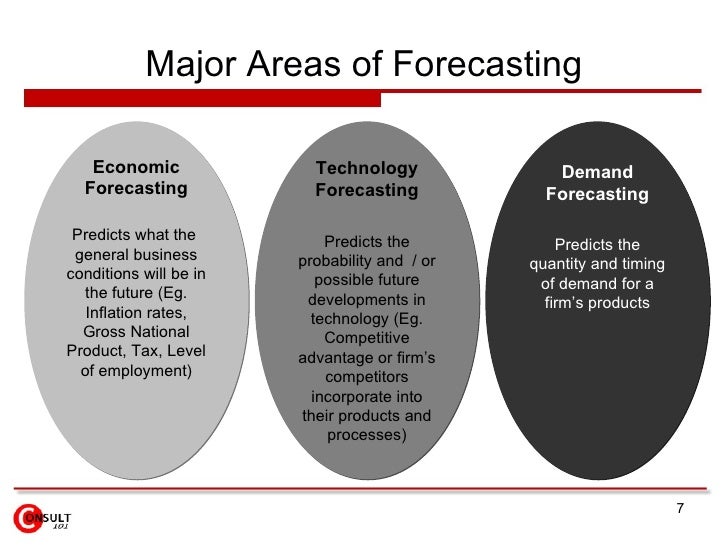 Major Areas of Forecasting

Economic Forecasting

Predicts what the general business conditions will be in the future (Eg. Inflation rates, Gross National Product, Tax, Level of employment)

Technology Forecasting

Predicts the probability and / or possible future developments in technology (Eg. Competitive advantage or firm's competitors incorporate into their products and processes)

Demand Forecasting

Predicts the quantity and timing of demand for a firm's products

7

CONSULT 101